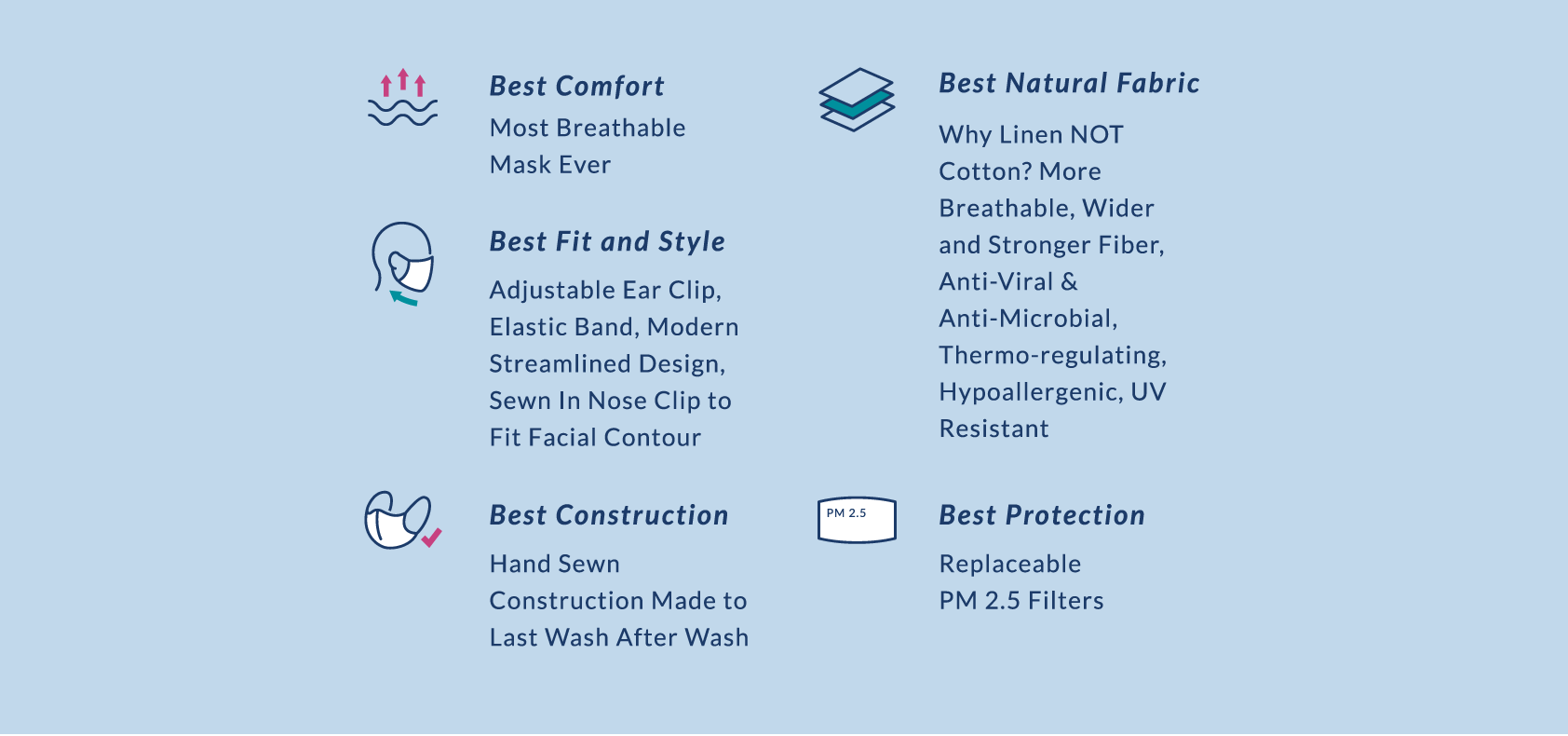 Best Comfort

Most Breathable Mask Ever

Best Fit and Style

Adjustable Ear Clip, Elastic Band, Modern Streamlined Design, Sewn In Nose Clip to Fit Facial Contour

Best Construction

Hand Sewn Construction Made to Last Wash After Wash

Best Natural Fabric

Why Linen NOT Cotton? More Breathable, Wider and Stronger Fiber, Anti-Viral & Anti-Microbial, Thermo-regulating, Hypoallergenic, UV Resistant

PM 2.5

Best Protection

Replaceable PM 2.5 Filters